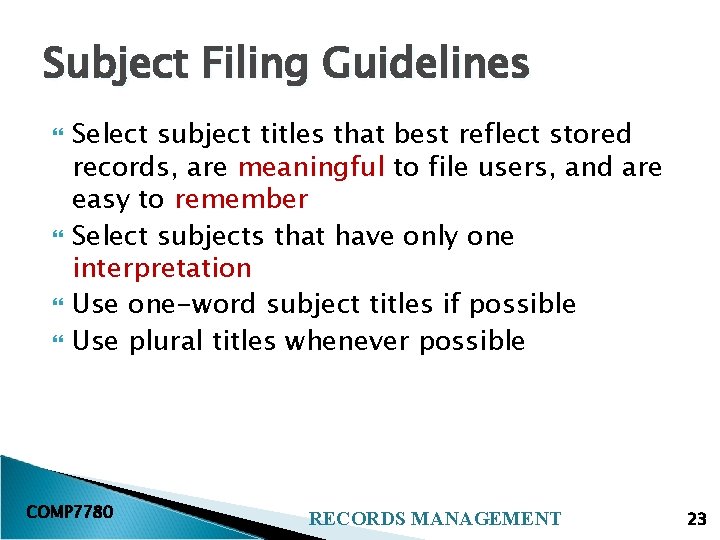 Subject Filing Guidelines

Select subject titles that best reflect stored records, are meaningful to file users, and are easy to remember

Select subjects that have only one interpretation

Use one-word subject titles if possible

Use plural titles whenever possible

COMP7780

RECORDS MANAGEMENT

23